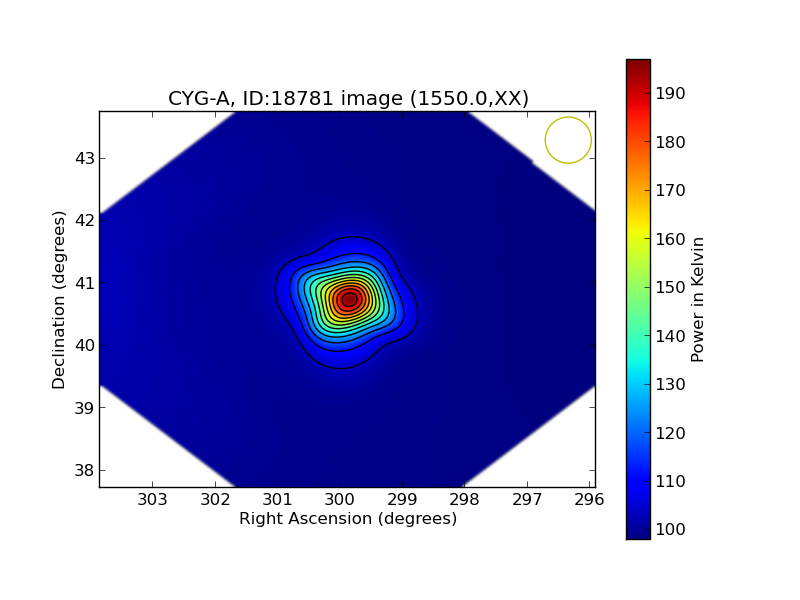 CYG-A, ID:18781 image (1550.0,XX)

Declination (degrees)

43
42
41
40
39
38

303 302 301 300 299 298 297 296

Right Ascension (degrees)

190
180
170
160
150
140
130
120
110
100

Power in Kelvin